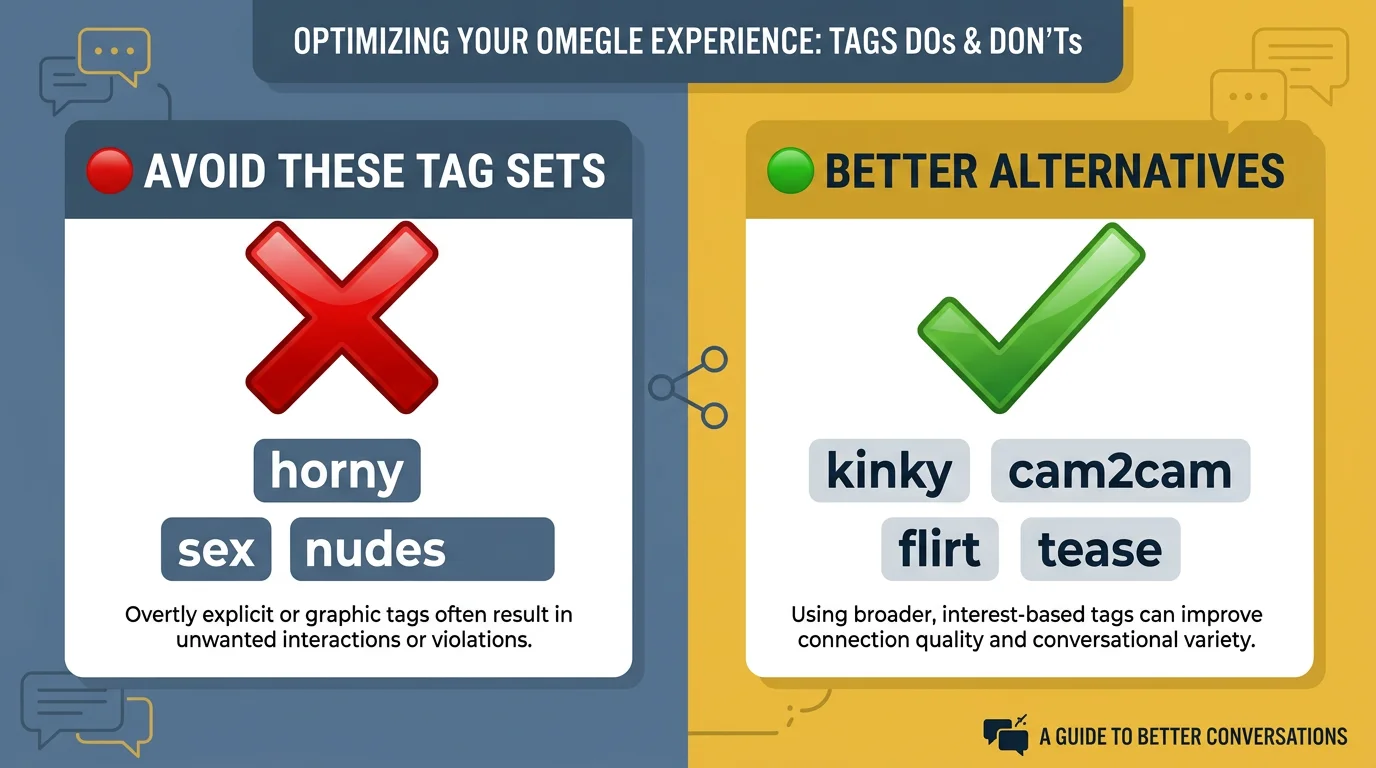 OPTIMIZING YOUR OMEGLE EXPERIENCE: TAGS DOs & DON'Ts

AVOID THESE TAG SETS

horny

sex

nudes

Overtly explicit or graphic tags often result in unwanted interactions or violations.

BETTER ALTERNATIVES

kinky

cam2cam

flirt

tease

Using broader, interest-based tags can improve connection quality and conversational variety.

A GUIDE TO BETTER CONVERSATIONS